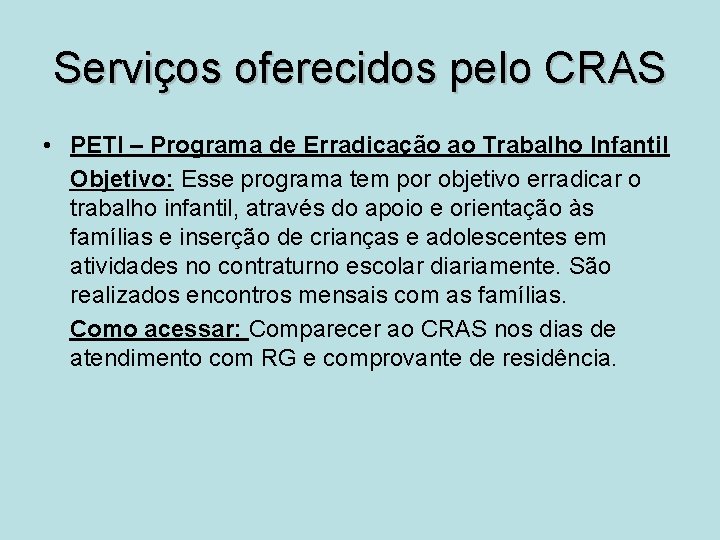 Serviços oferecidos pelo CRAS

• PETI – Programa de Erradicação ao Trabalho Infantil

Objetivo: Esse programa tem por objetivo erradicar o trabalho infantil, através do apoio e orientação às famílias e inserção de crianças e adolescentes em atividades no contraturno escolar diariamente. São realizados encontros mensais com as famílias.

Como acessar: Comparecer ao CRAS nos dias de atendimento com RG e comprovante de residência.